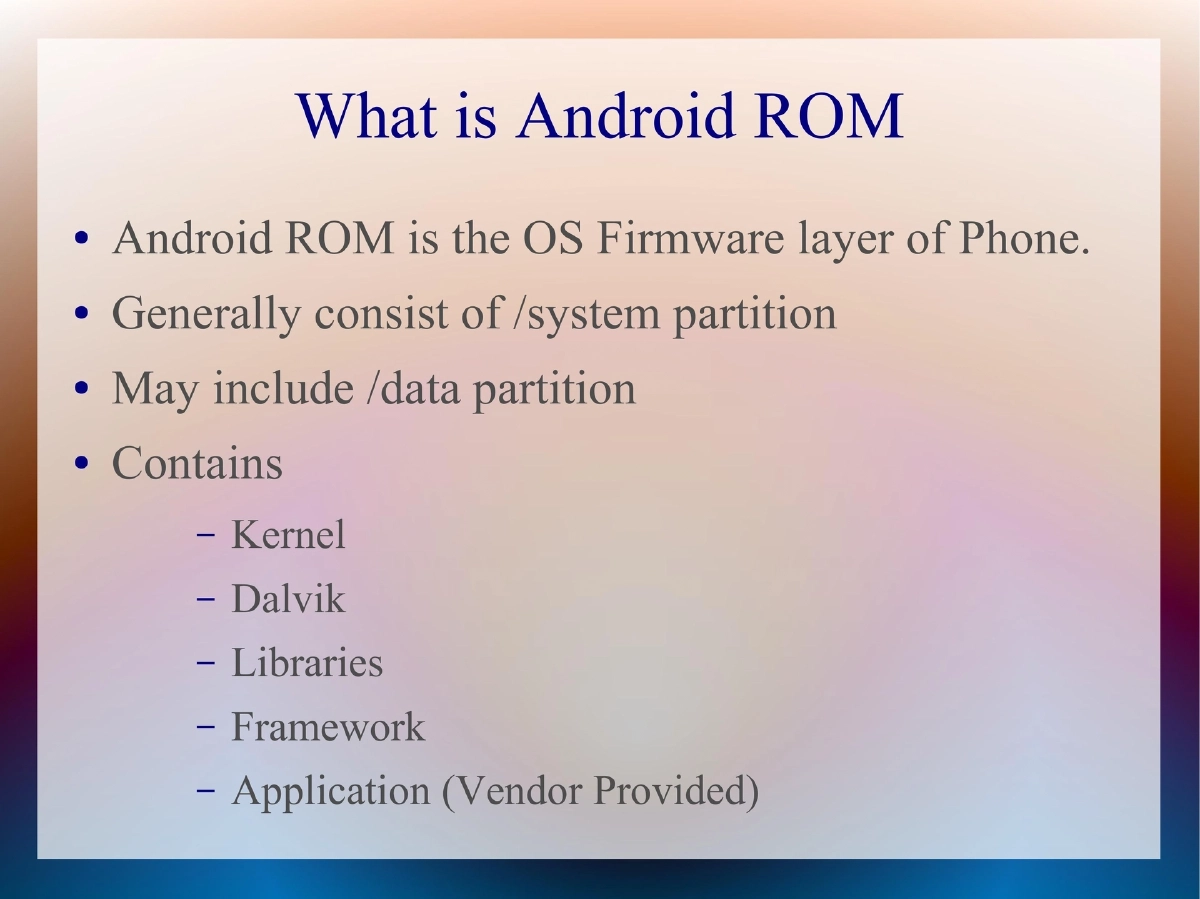 What is Android ROM

• Android ROM is the OS Firmware layer of Phone.
• Generally consist of /system partition
• May include /data partition
• Contains
  – Kernel
  – Dalvik
  – Libraries
  – Framework
  – Application (Vendor Provided)